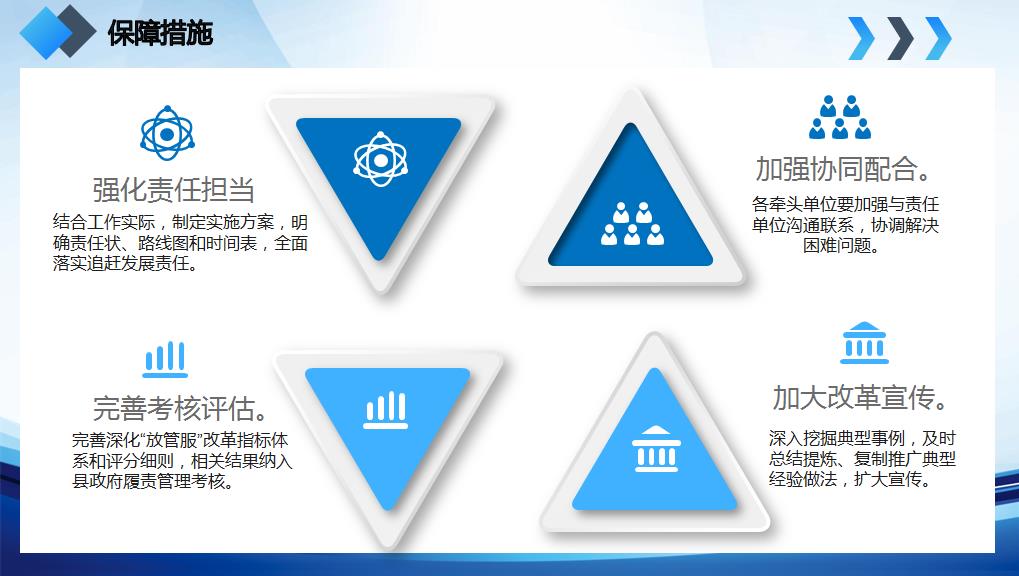 保障措施

强化责任担当

结合工作实际，制定实施方案，明确责任状、路线图和时间表，全面落实追赶发展责任。

加强协同配合。

各牵头单位要加强与责任单位沟通联系，协调解决困难问题。

完善考核评估。

完善深化“放管服”改革指标体系和评分细则，相关结果纳入县政府履责管理考核。

加大改革宣传。

深入挖掘典型事例，及时总结提炼、复制推广典型经验做法，扩大宣传。